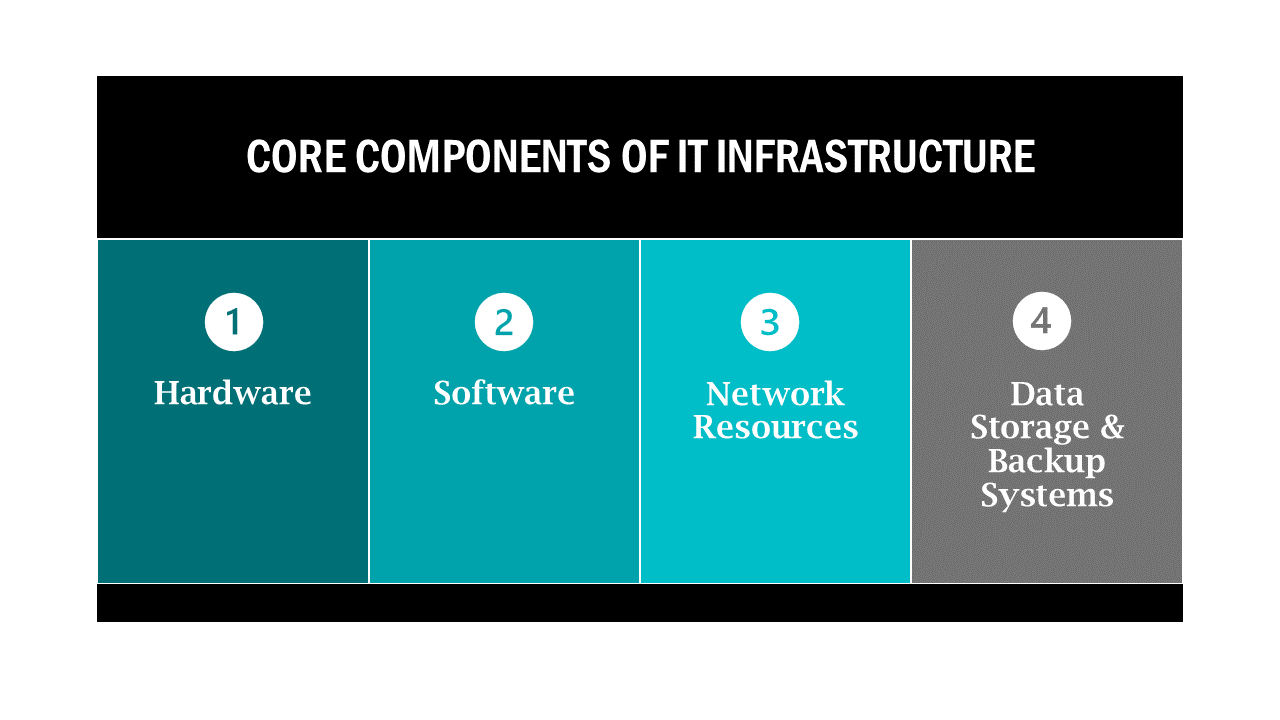 CORE COMPONENTS OF IT INFRASTRUCTURE

1
Hardware

2
Software

3
Network Resources

4
Data Storage & Backup Systems